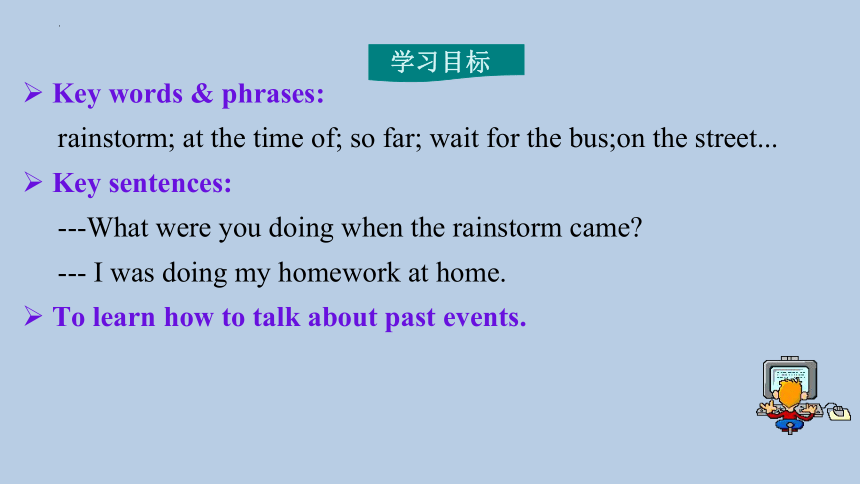 学习目标

➢ Key words & phrases:

rainstorm; at the time of; so far; wait for the bus;on the street...

➢ Key sentences:

---What were you doing when the rainstorm came?

--- I was doing my homework at home.

➢ To learn how to talk about past events.